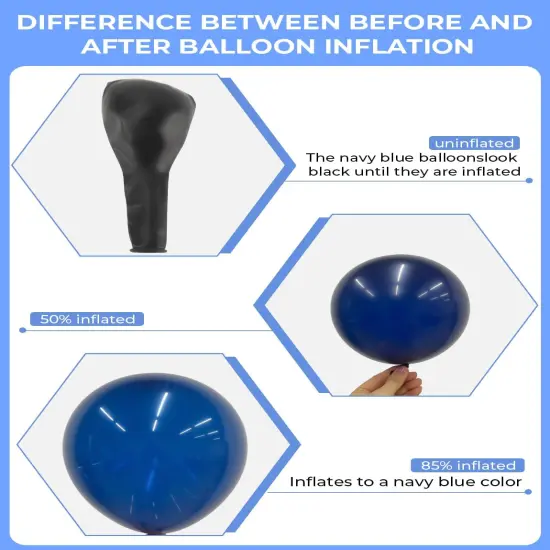 DIFFERENCE BETWEEN BEFORE AND AFTER BALLOON INFLATION

uninflated

The navy blue balloonslook black until they are inflated

50% inflated

85% inflated

Inflates to a navy blue color